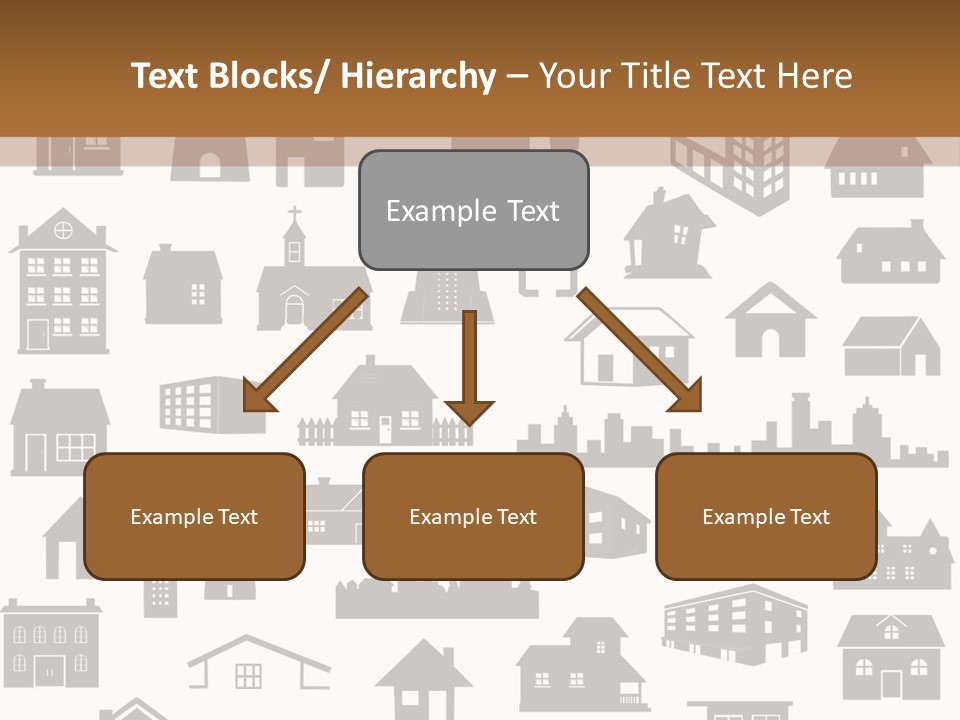 Text Blocks/ Hierarchy – Your Title Text Here

Example Text

Example Text

Example Text

Example Text